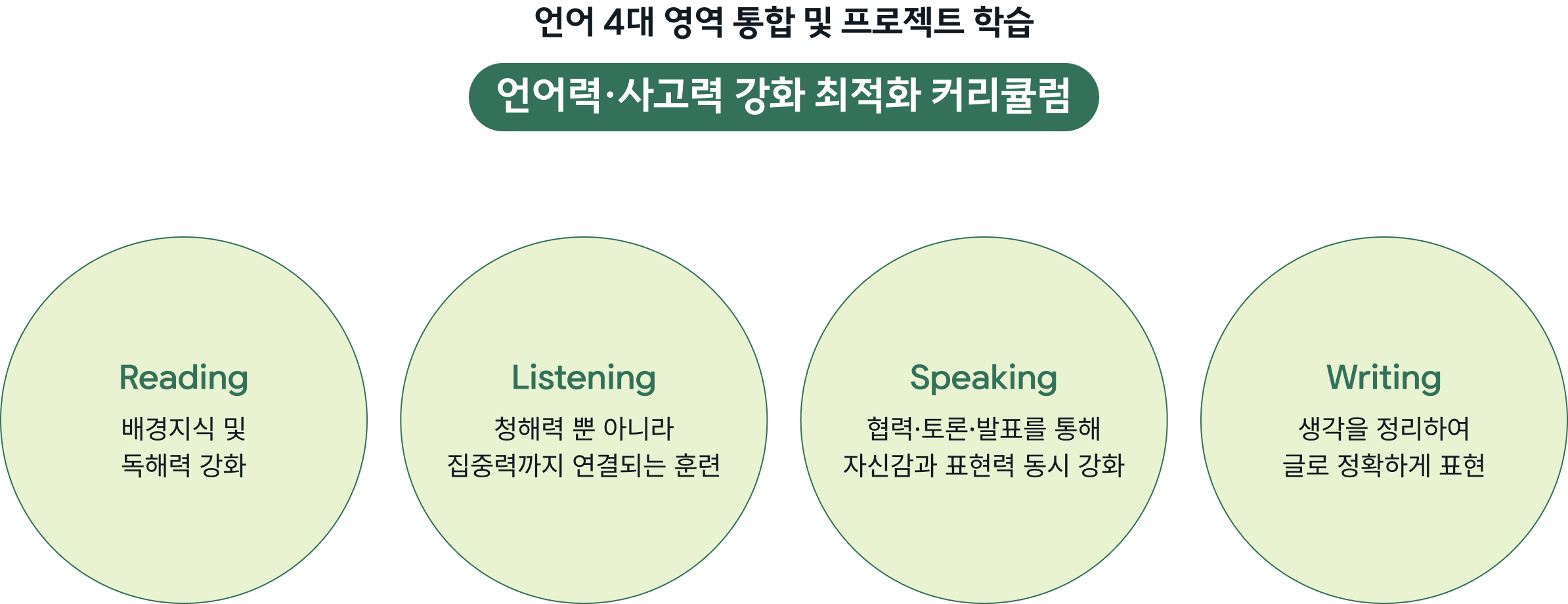 언어 4대 영역 통합 및 프로젝트 학습

언어력·사고력 강화 최적화 커리큘럼

Reading
배경지식 및
독해력 강화

Listening
청해력 뿐 아니라
집중력까지 연결되는 훈련

Speaking
협력·토론·발표를 통해
자신감과 표현력 동시 강화

Writing
생각을 정리하여
글로 정확하게 표현